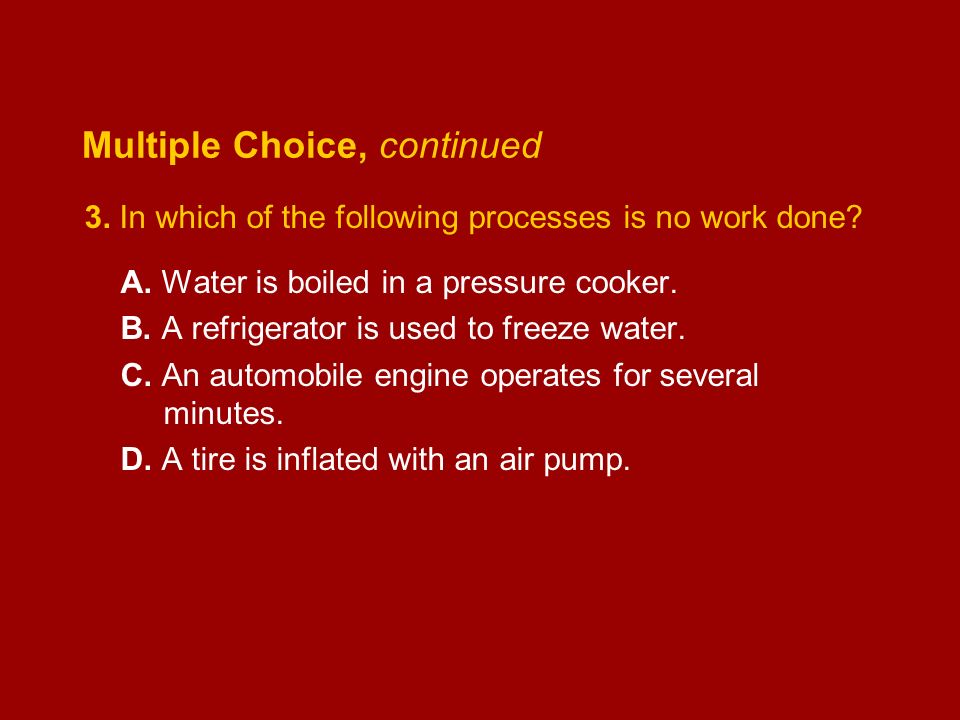 Multiple Choice, continued

3. In which of the following processes is no work done?

A. Water is boiled in a pressure cooker.

B. A refrigerator is used to freeze water.

C. An automobile engine operates for several minutes.

D. A tire is inflated with an air pump.